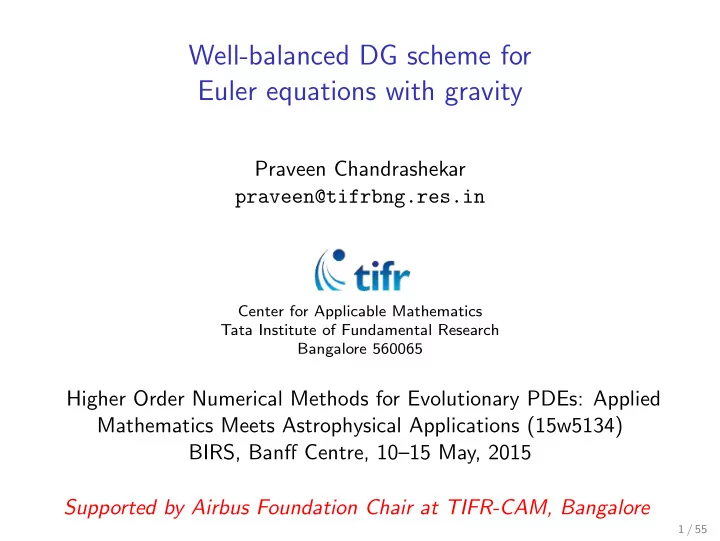 Well-balanced DG scheme for Euler equations with gravity

Praveen Chandrashekar
praveen@tifrbng.res.in

tifr

Center for Applicable Mathematics
Tata Institute of Fundamental Research
Bangalore 560065

Higher Order Numerical Methods for Evolutionary PDEs: Applied Mathematics Meets Astrophysical Applications (15w5134)
BIRS, Banff Centre, 10–15 May, 2015

Supported by Airbus Foundation Chair at TIFR-CAM, Bangalore

1 / 55